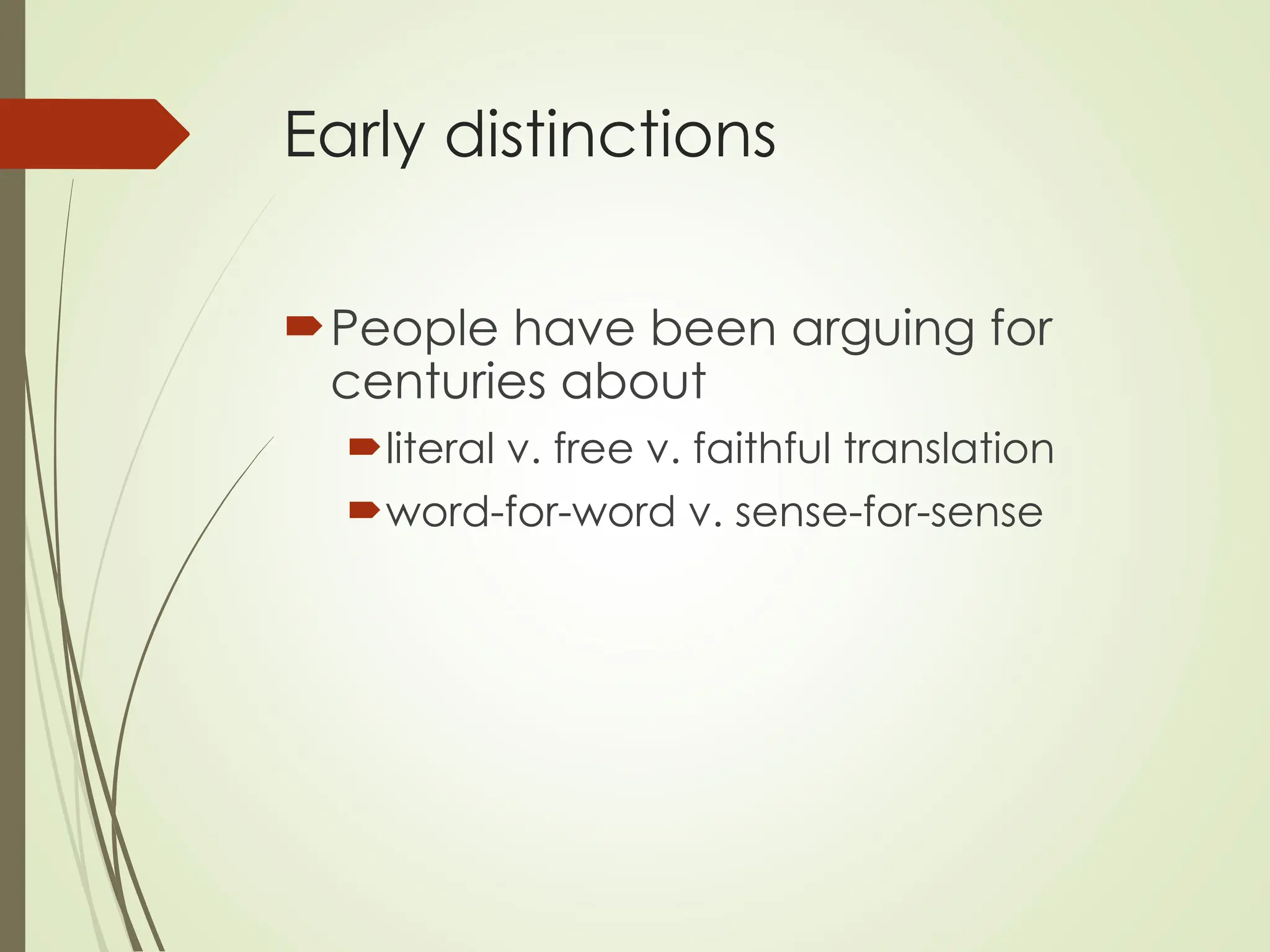 Early distinctions

People have been arguing for centuries about

literal v. free v. faithful translation

word-for-word v. sense-for-sense